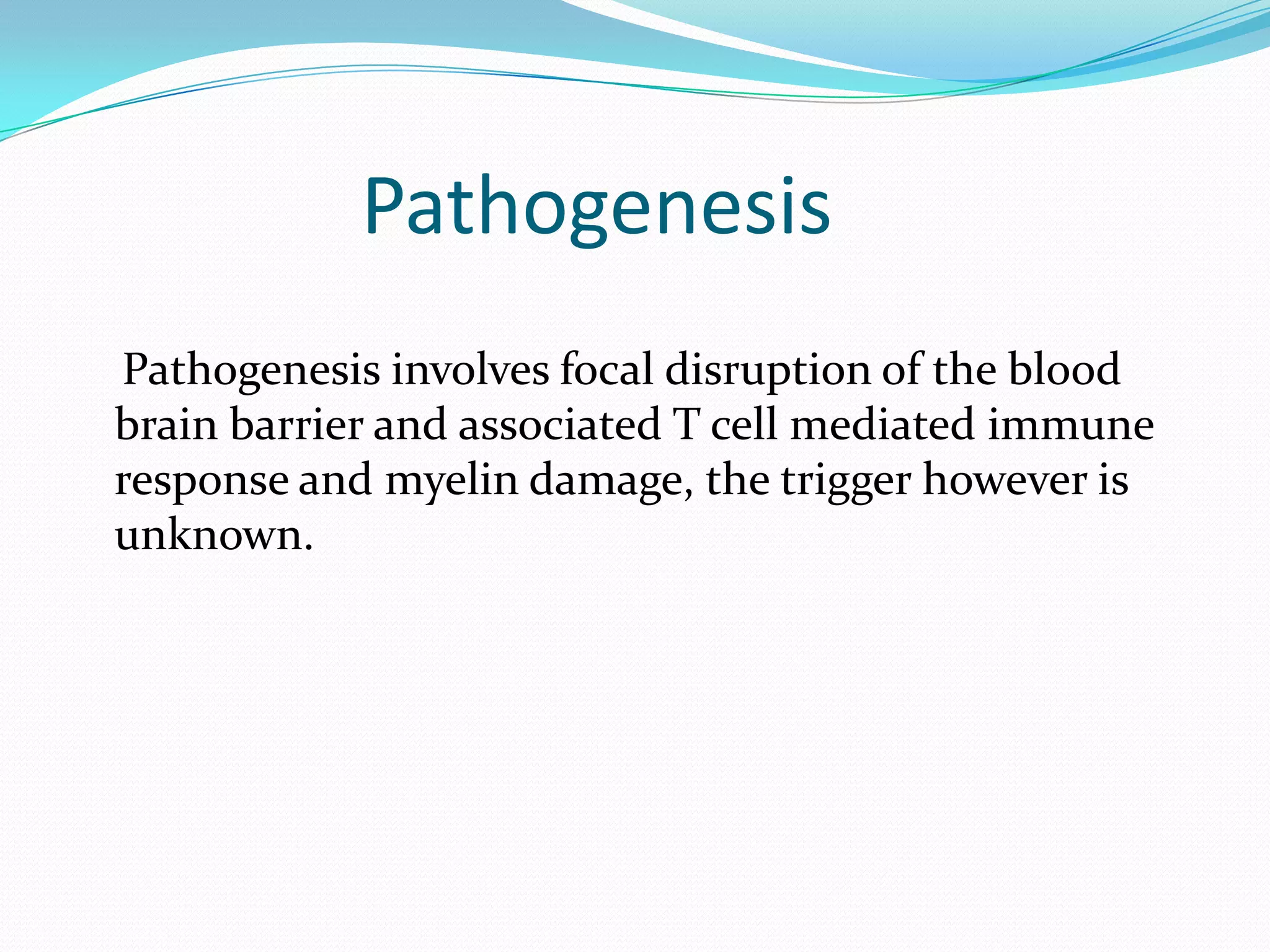 Pathogenesis

Pathogenesis involves focal disruption of the blood brain barrier and associated T cell mediated immune response and myelin damage, the trigger however is unknown.